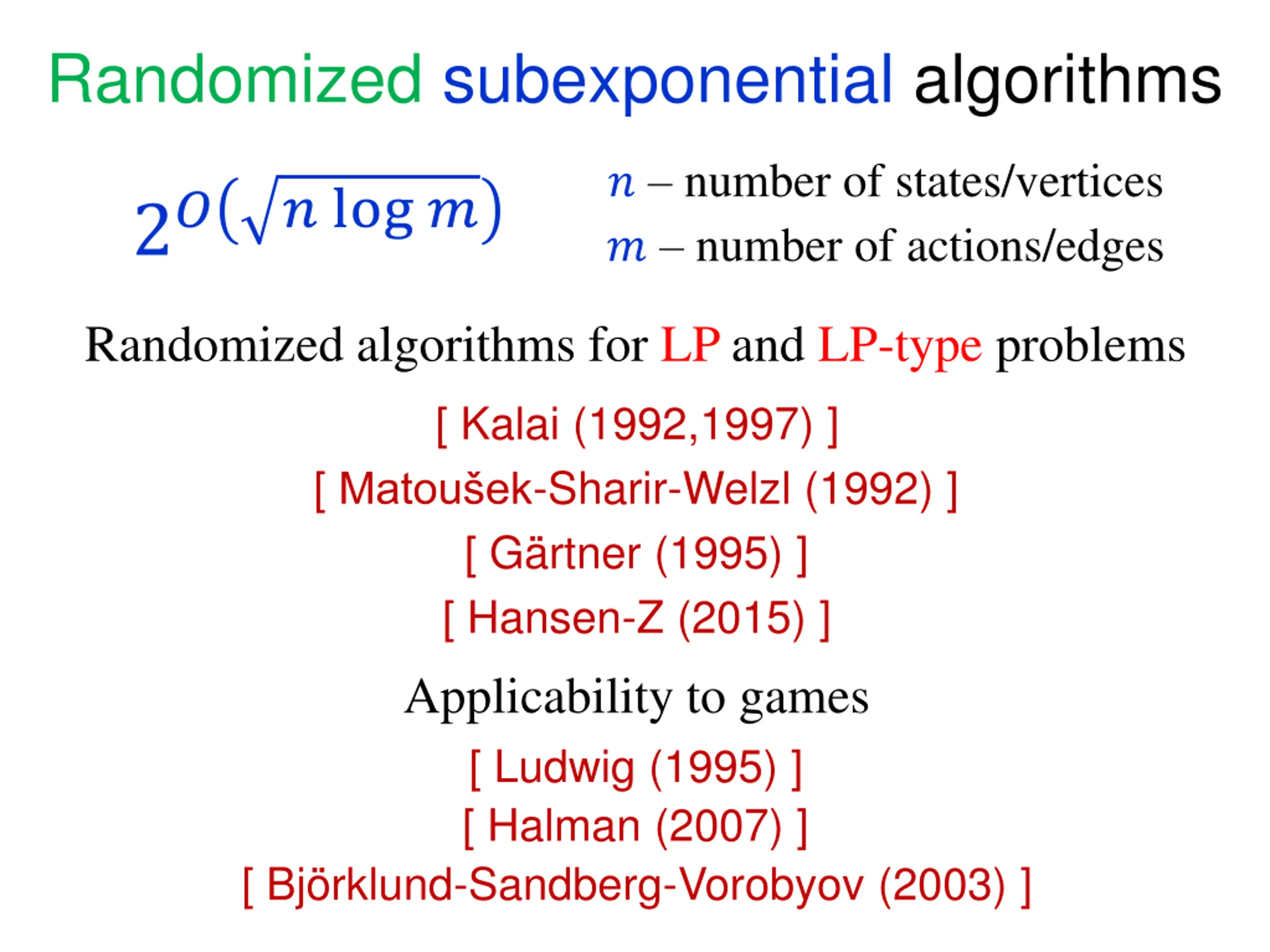 Randomized subexponential algorithms

$2^{O(\sqrt{n \log m})}$

$n$ – number of states/vertices

$m$ – number of actions/edges

Randomized algorithms for LP and LP-type problems

[ Kalai (1992,1997) ]

[ Matoušek-Sharir-Welzl (1992) ]

[ Gärtner (1995) ]

[ Hansen-Z (2015) ]

Applicability to games

[ Ludwig (1995) ]

[ Halman (2007) ]

[ Björklund-Sandberg-Vorobyov (2003) ]